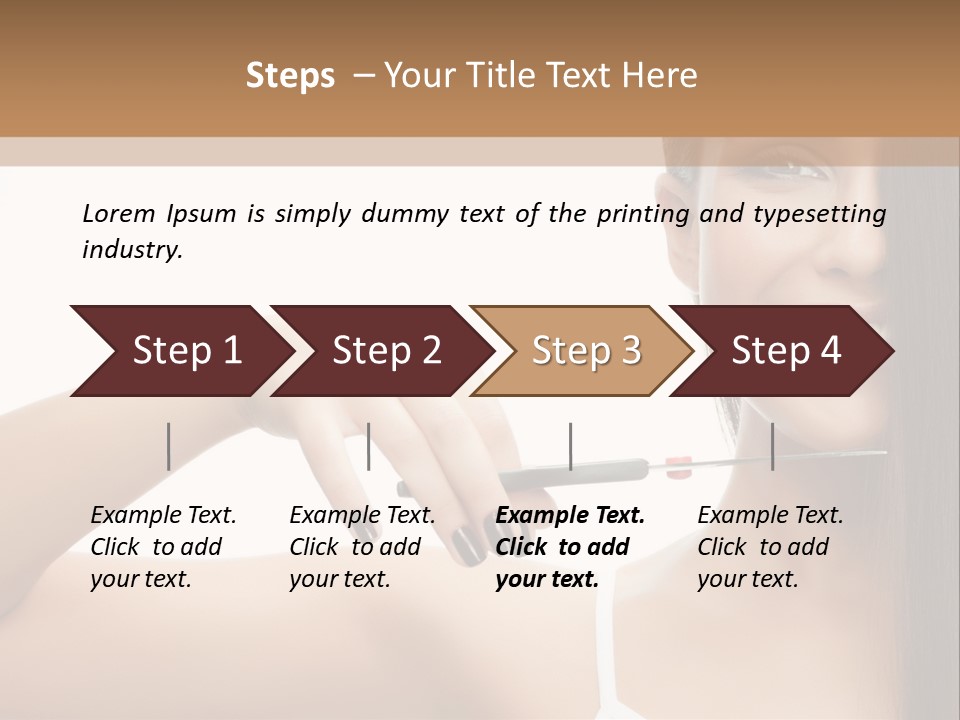 Steps – Your Title Text Here

Lorem Ipsum is simply dummy text of the printing and typesetting industry.

Step 1

Step 2

Step 3

Step 4

Example Text. Click to add your text.

Example Text. Click to add your text.

Example Text. Click to add your text.

Example Text. Click to add your text.